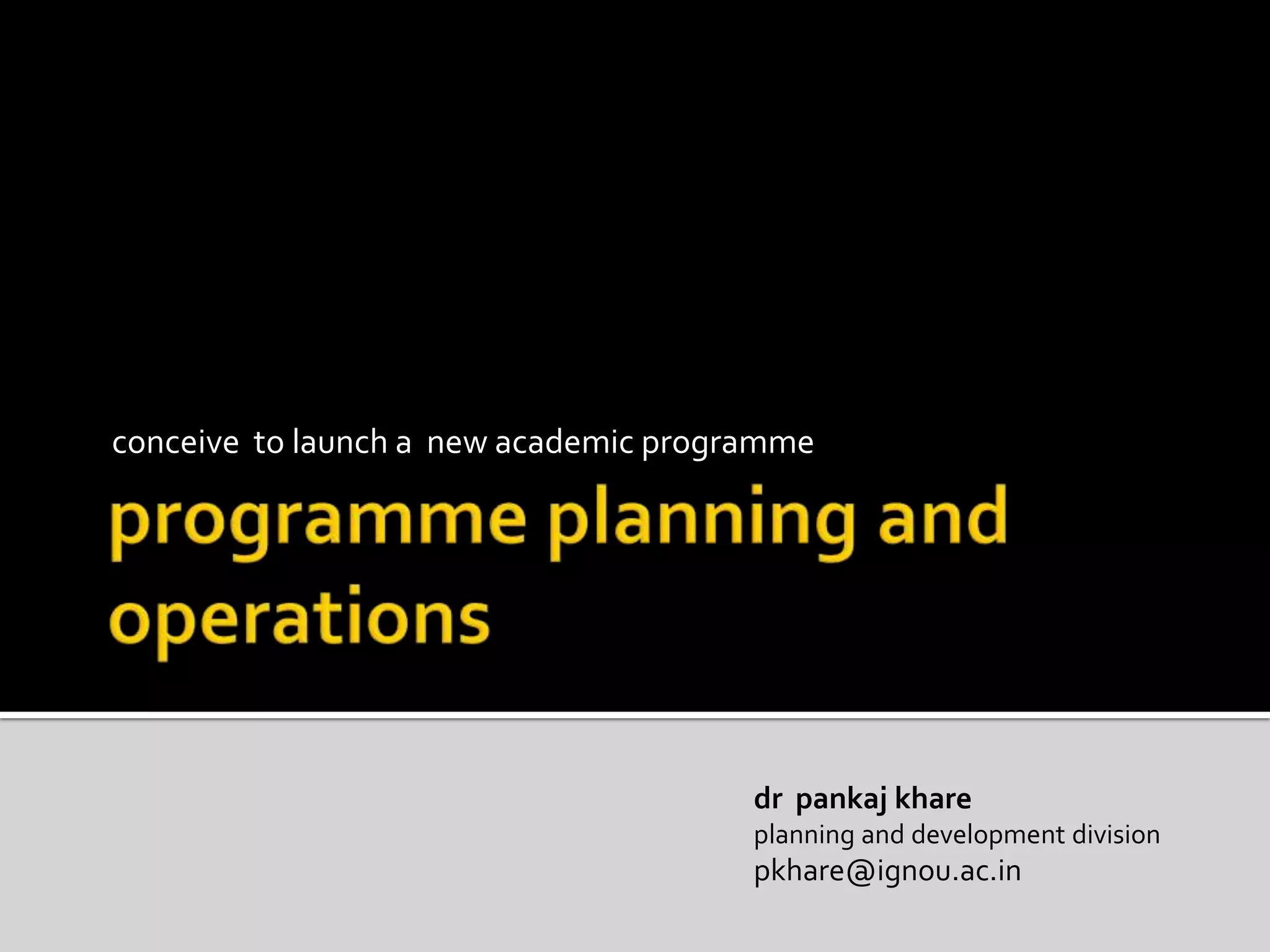 conceive to launch a new academic programme

programme planning and operations

dr pankaj khare
planning and development division
pkhare@ignou.ac.in